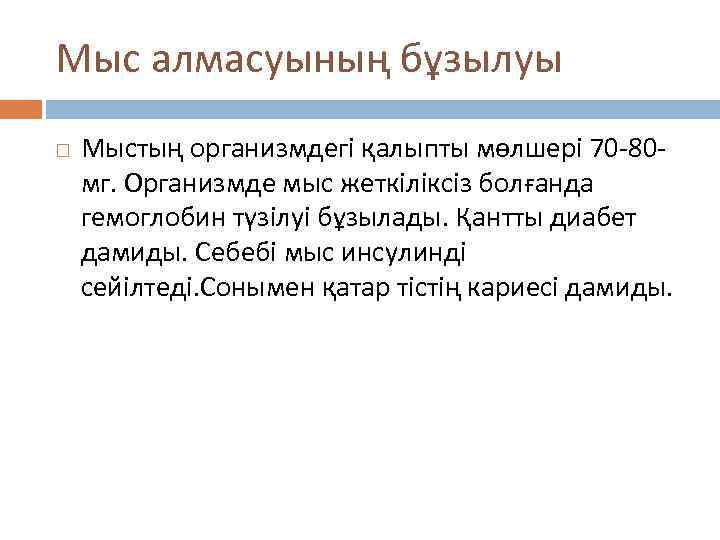 Мыс алмасуының бұзылуы

Мыстың организмдегі қалыпты мөлшері 70-80-мг. Организмде мыс жеткіліксіз болғанда гемоглобин түзілуі бұзылады. Қантты диабет дамиды. Себебі мыс инсулинді сейілтеді.Сонымен қатар тістің кариесі дамиды.